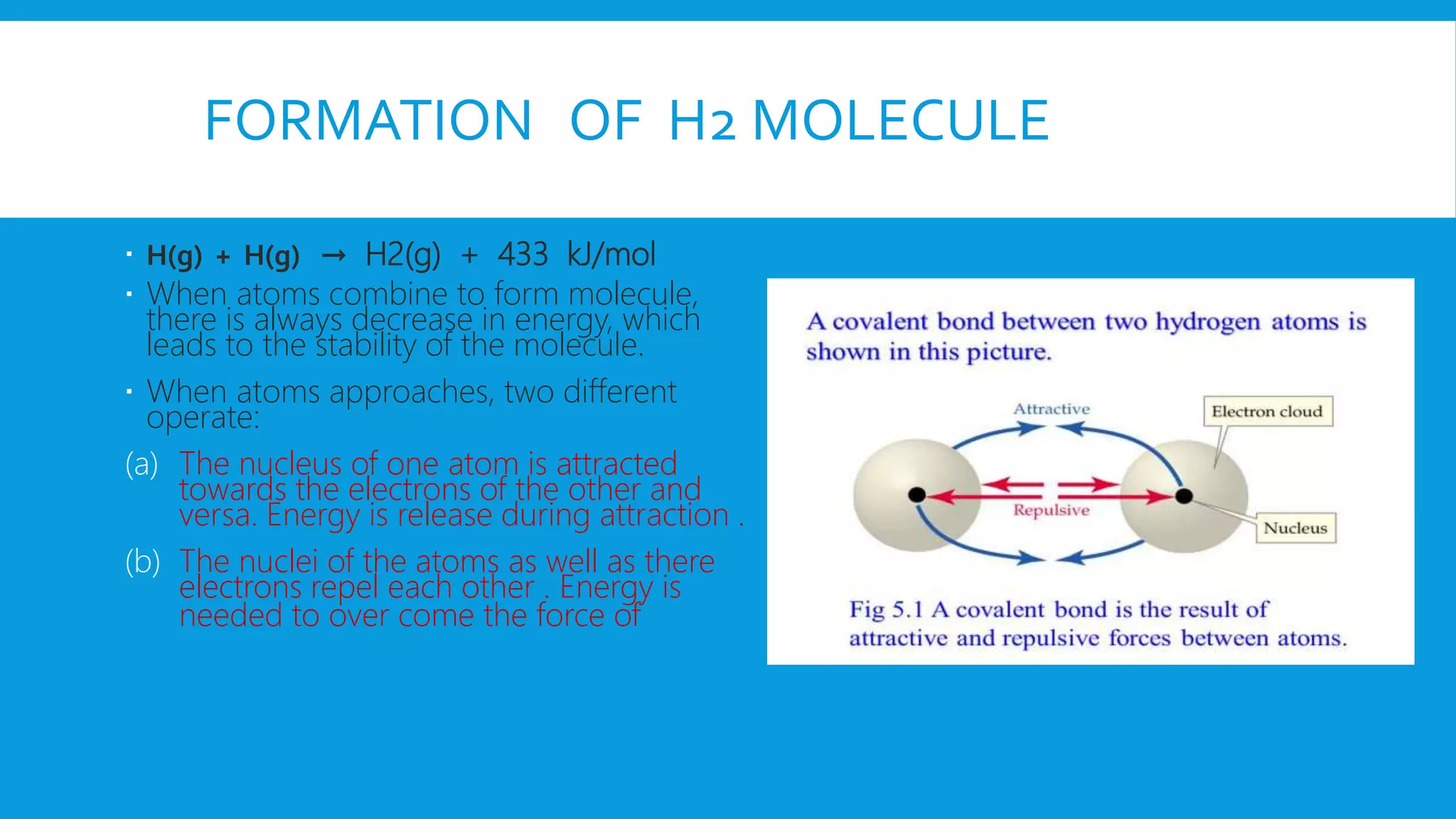 FORMATION OF H₂ MOLECULE

▪ H(g) + H(g) → H2(g) + 433 kJ/mol

▪ When atoms combine to form molecule, there is always decrease in energy, which leads to the stability of the molecule.

▪ When atoms approaches, two different operate:

(a) The nucleus of one atom is attracted towards the electrons of the other and versa. Energy is release during attraction .

(b) The nuclei of the atoms as well as there electrons repel each other . Energy is needed to over come the force of

A covalent bond between two hydrogen atoms is shown in this picture.

Attractive

Electron cloud

Repulsive

Nucleus

Fig 5.1 A covalent bond is the result of attractive and repulsive forces between atoms.